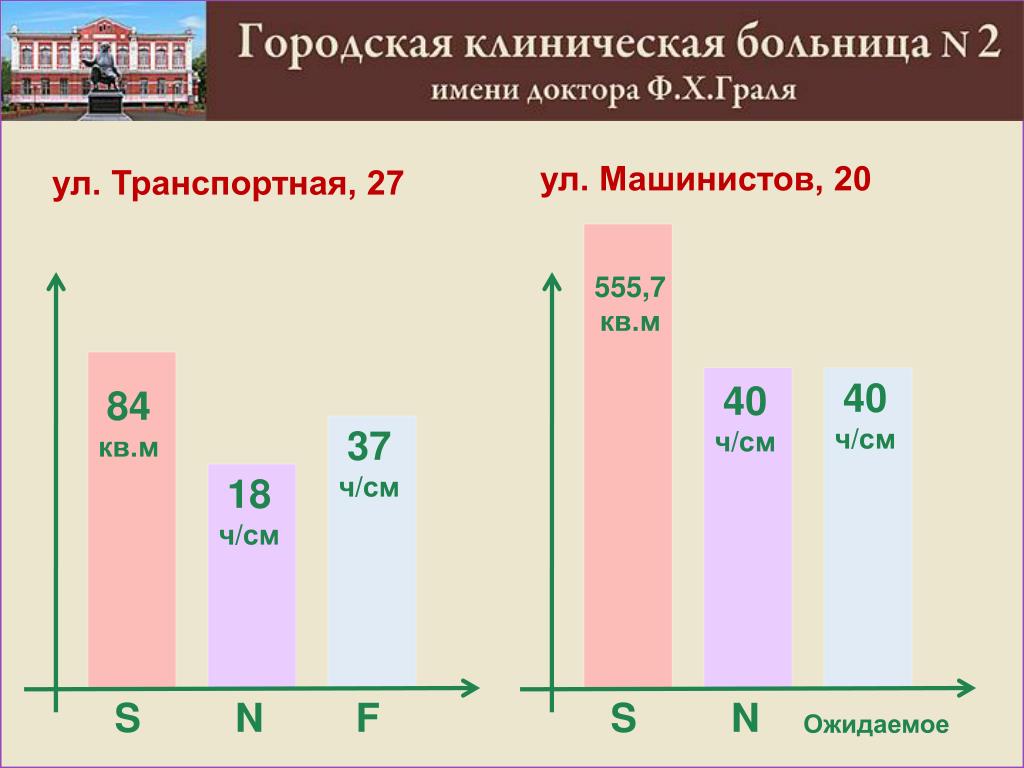 Городская клиническая больница N 2
имени доктора Ф.Х.Граля

ул. Транспортная, 27

84
кв.м

18
ч/см

37
ч/см

S N F

ул. Машинистов, 20

555,7
кв.м

40
ч/см

40
ч/см

S N Ожидаемое